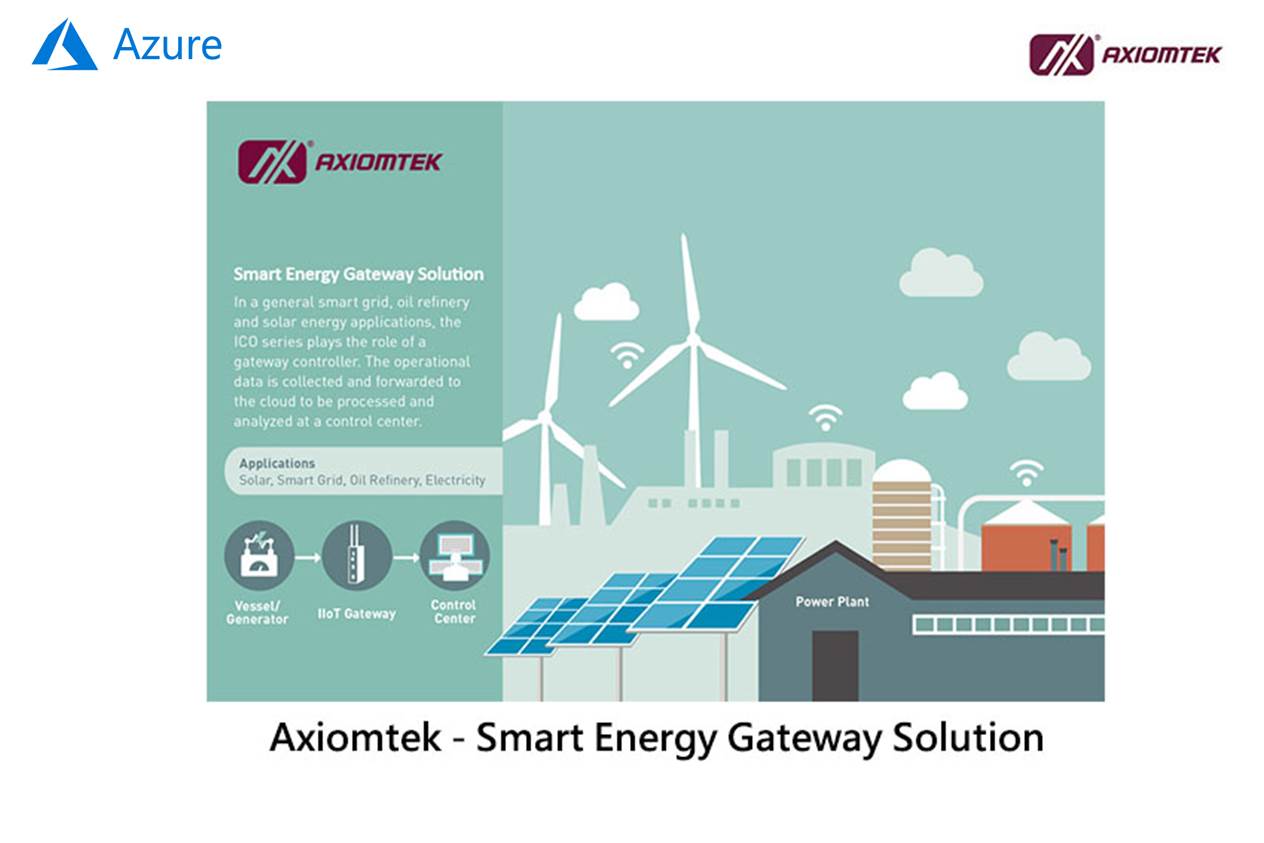 Azure

AXIOMTEK

AXIOMTEK

Smart Energy Gateway Solution

In a general smart grid, oil refinery and solar energy applications, the ICO series plays the role of a gateway controller. The operational data is collected and forwarded to the cloud to be processed and analyzed at a control center.

Applications
Solar, Smart Grid, Oil Refinery, Electricity

Vessel/ Generator

IIoT Gateway

Control Center

Power Plant

Axiomtek - Smart Energy Gateway Solution